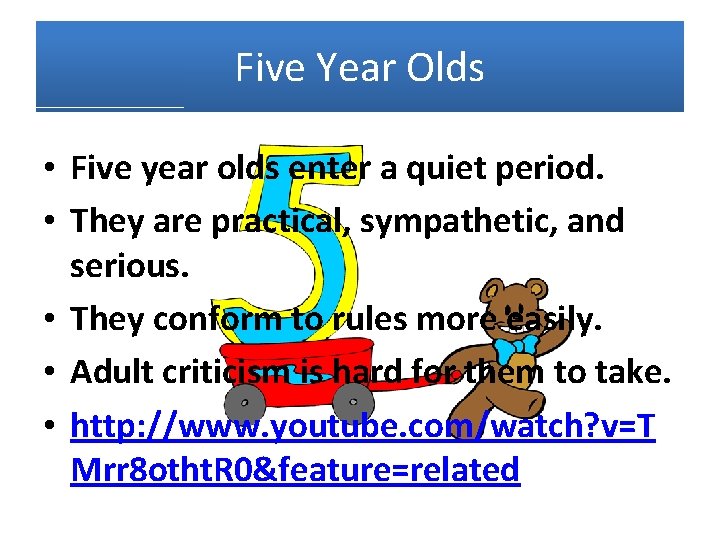 Five Year Olds

• Five year olds enter a quiet period.
• They are practical, sympathetic, and serious.
• They conform to rules more easily.
• Adult criticism is hard for them to take.
• http://www.youtube.com/watch?v=TMrr8othtR0&feature=related